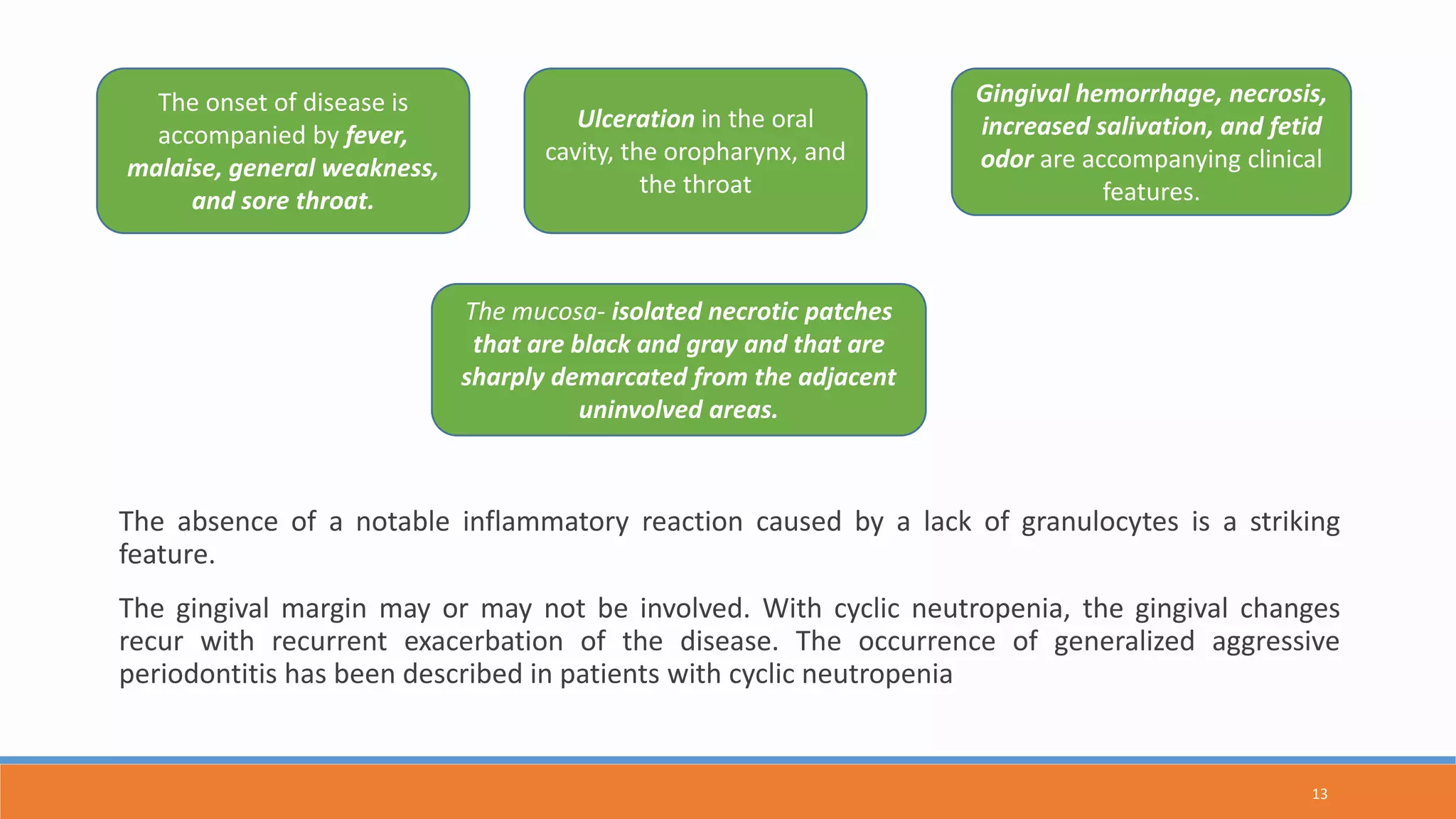 The onset of disease is accompanied by fever, malaise, general weakness, and sore throat.

Ulceration in the oral cavity, the oropharynx, and the throat

Gingival hemorrhage, necrosis, increased salivation, and fetid odor are accompanying clinical features.

The mucosa- isolated necrotic patches that are black and gray and that are sharply demarcated from the adjacent uninvolved areas.

The absence of a notable inflammatory reaction caused by a lack of granulocytes is a striking feature.

The gingival margin may or may not be involved. With cyclic neutropenia, the gingival changes recur with recurrent exacerbation of the disease. The occurrence of generalized aggressive periodontitis has been described in patients with cyclic neutropenia

13